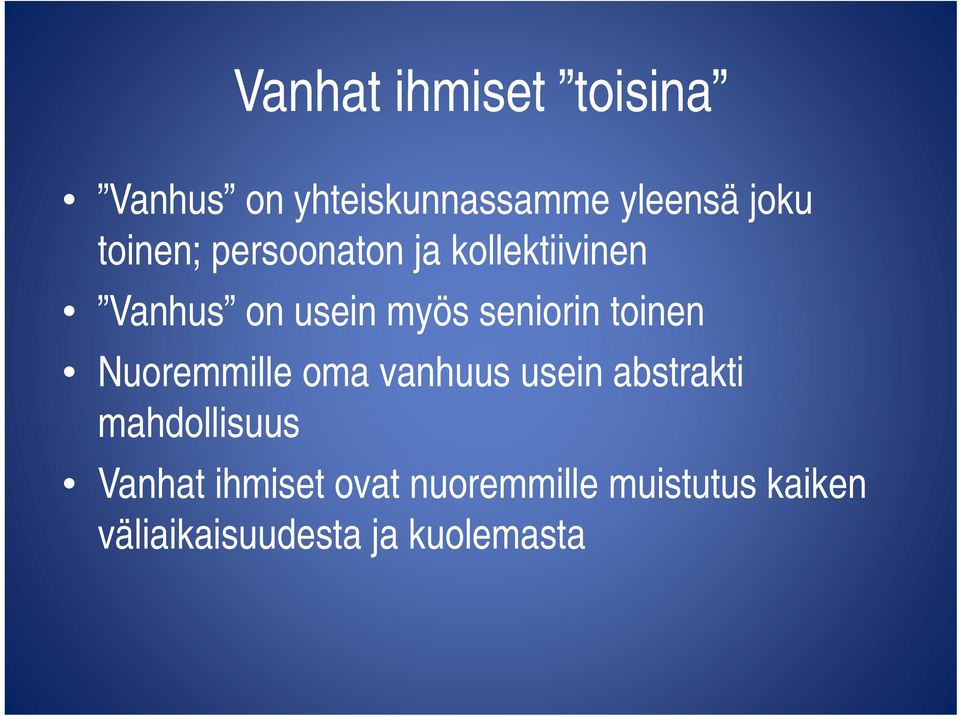 Vanhat ihmiset ”toisina”

• ”Vanhus” on yhteiskunnassamme yleensä joku toinen; persoonaton ja kollektiivinen
• ”Vanhus” on usein myös seniorin toinen
• Nuoremmille oma vanhuus usein abstrakti mahdollisuus
• Vanhat ihmiset ovat nuoremmille muistutus kaiken väliaikaisuudesta ja kuolemasta